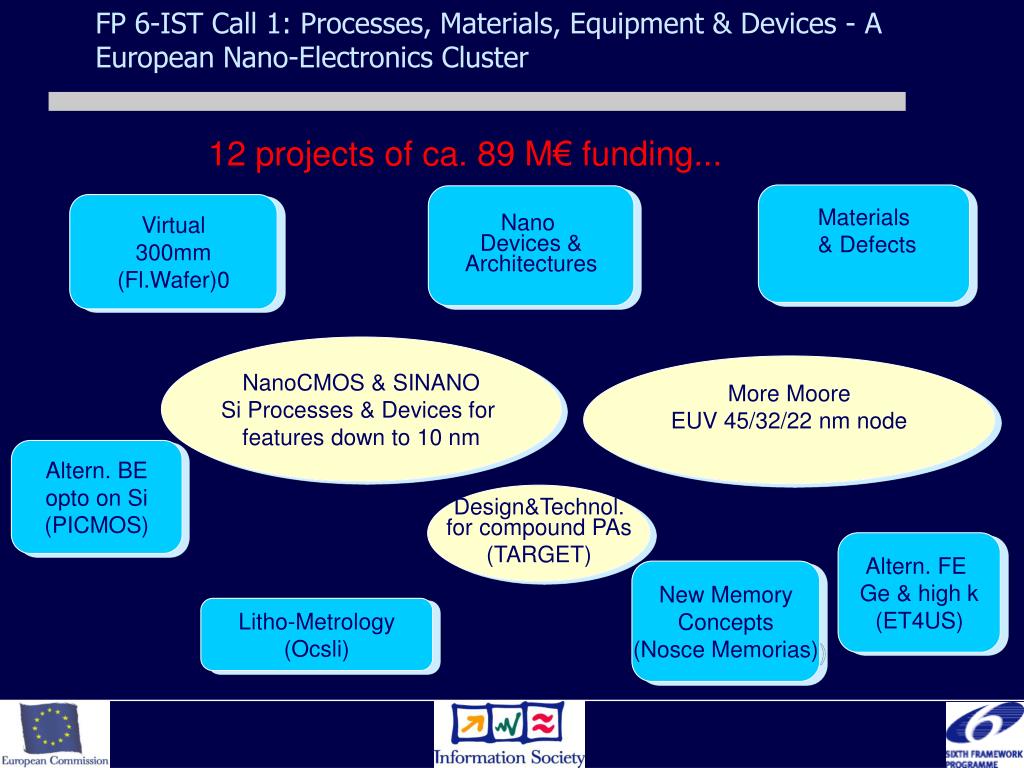 FP 6-IST Call 1: Processes, Materials, Equipment & Devices - A European Nano-Electronics Cluster

12 projects of ca. 89 M€ funding...

Virtual
300mm
(Fl.Wafer)0

Nano
Devices &
Architectures

Materials
& Defects

NanoCMOS & SINANO
Si Processes & Devices for
features down to 10 nm

More Moore
EUV 45/32/22 nm node

Altern. BE
opto on Si
(PICMOS)

Design&Technol.
for compound PAs
(TARGET)

Altern. FE
Ge & high k
(ET4US)

Litho-Metrology
(Ocsli)

New Memory
Concepts
(Nosce Memorias)

European Commission

Information Society

SIXTH FRAMEWORK PROGRAMME